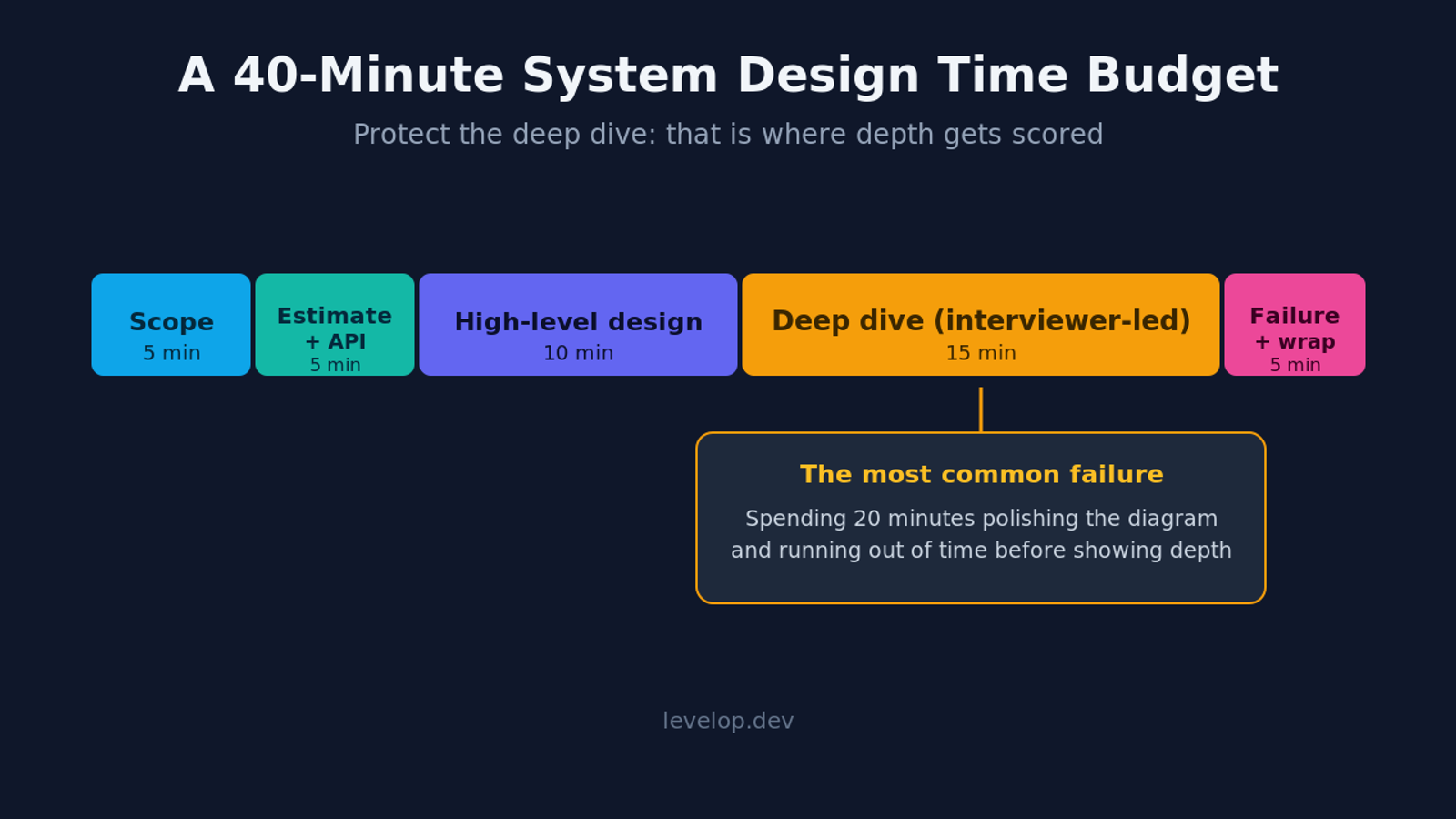 A 40-Minute System Design Time Budget

Protect the deep dive: that is where depth gets scored

Scope
5 min

Estimate + API
5 min

High-level design
10 min

Deep dive (interviewer-led)
15 min

Failure + wrap
5 min

The most common failure

Spending 20 minutes polishing the diagram and running out of time before showing depth

levelop.dev